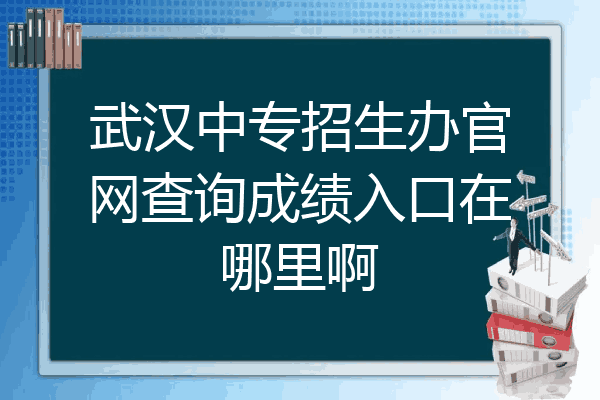 武汉中专招生办官网查询成绩入口在哪里啊